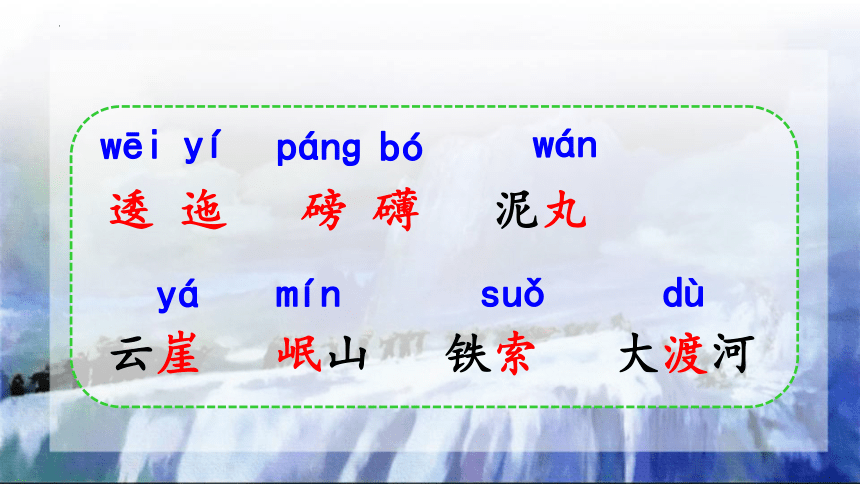 wēi yí páng bó wán

逶 迤 磅 礴 泥丸

yá mín suǒ dù

云崖 岷山 铁索 大渡河